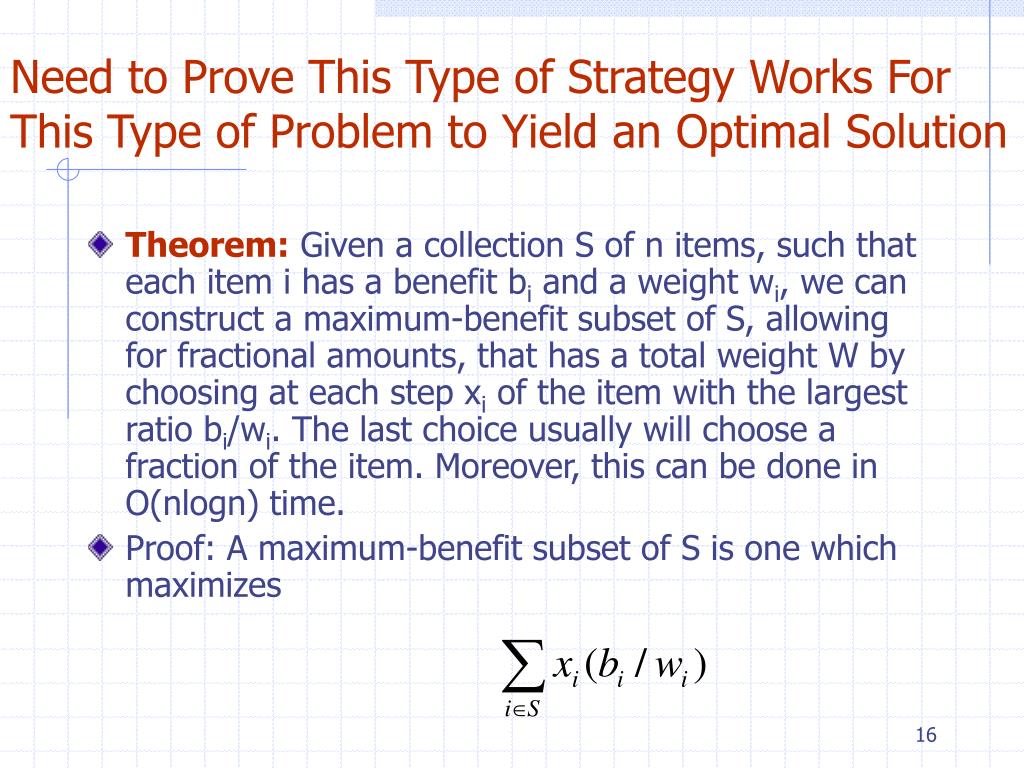 Need to Prove This Type of Strategy Works For This Type of Problem to Yield an Optimal Solution

Theorem: Given a collection S of n items, such that each item i has a benefit $b_i$ and a weight $w_i$, we can construct a maximum-benefit subset of S, allowing for fractional amounts, that has a total weight W by choosing at each step $x_i$ of the item with the largest ratio $b_i/w_i$. The last choice usually will choose a fraction of the item. Moreover, this can be done in O(nlogn) time.

Proof: A maximum-benefit subset of S is one which maximizes

$\sum_{i \in S} x_i (b_i / w_i)$

16